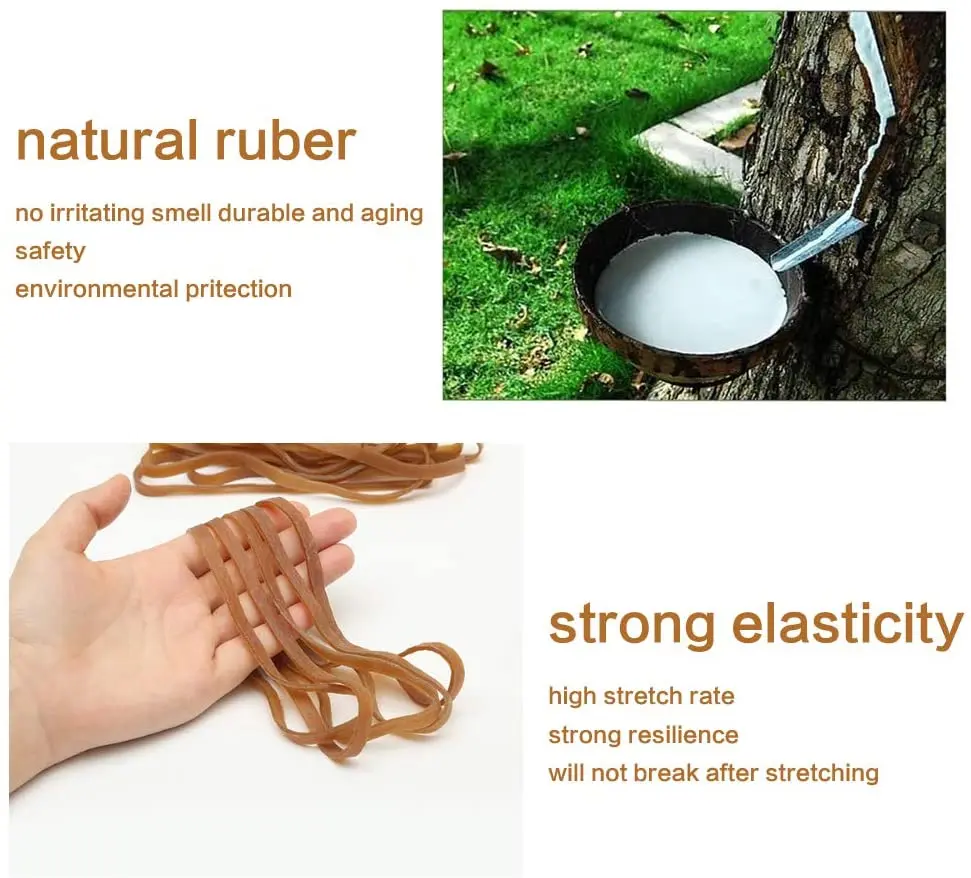 natural ruber

no irritating smell durable and aging
safety
environmental pritection

strong elasticity

high stretch rate
strong resilience
will not break after stretching